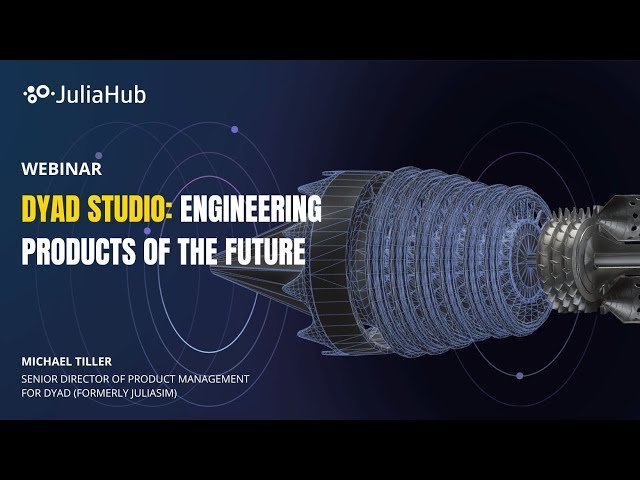 JuliaHub

WEBINAR

DYAD STUDIO: ENGINEERING PRODUCTS OF THE FUTURE

MICHAEL TILLER
SENIOR DIRECTOR OF PRODUCT MANAGEMENT FOR DYAD (FORMERLY JULIASIM)